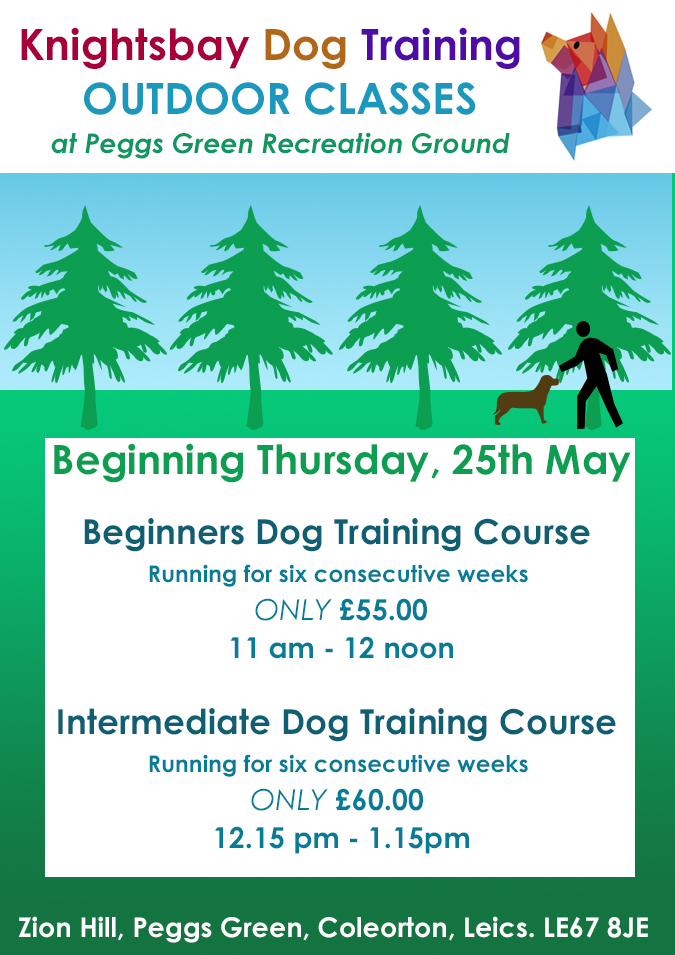 Knightsbay Dog Training
OUTDOOR CLASSES
at Peggs Green Recreation Ground

Beginning Thursday, 25th May

Beginners Dog Training Course
Running for six consecutive weeks
ONLY £55.00
11 am - 12 noon

Intermediate Dog Training Course
Running for six consecutive weeks
ONLY £60.00
12.15 pm - 1.15pm

Zion Hill, Peggs Green, Coleorton, Leics. LE67 8JE